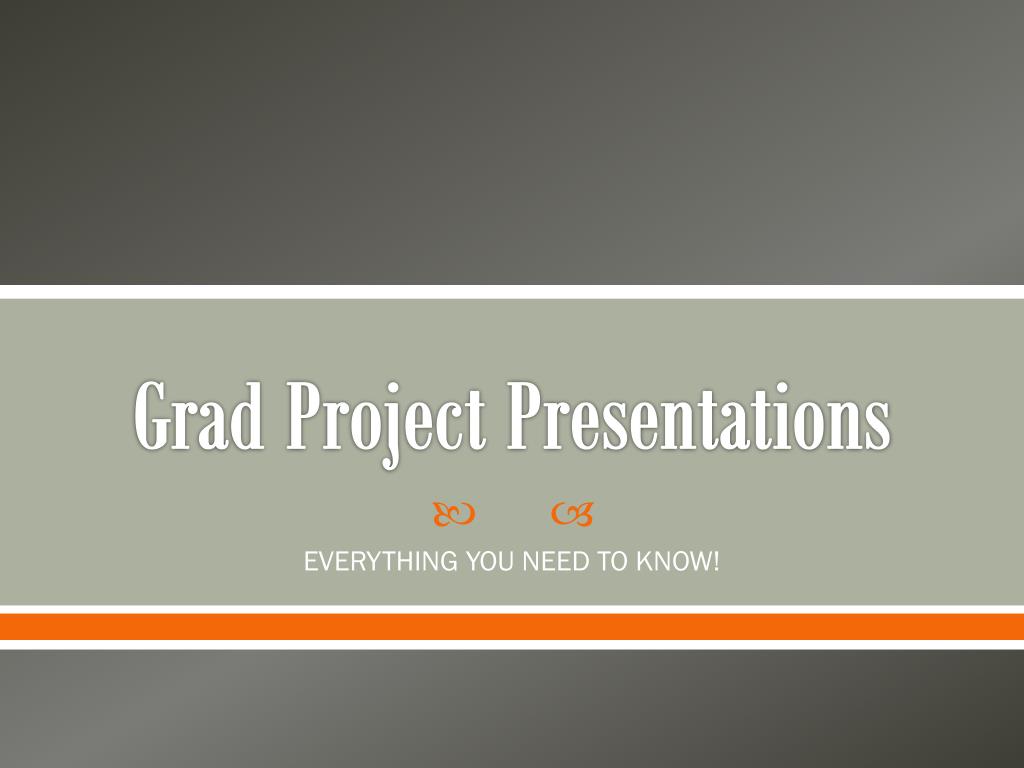 Grad Project Presentations

EVERYTHING YOU NEED TO KNOW!